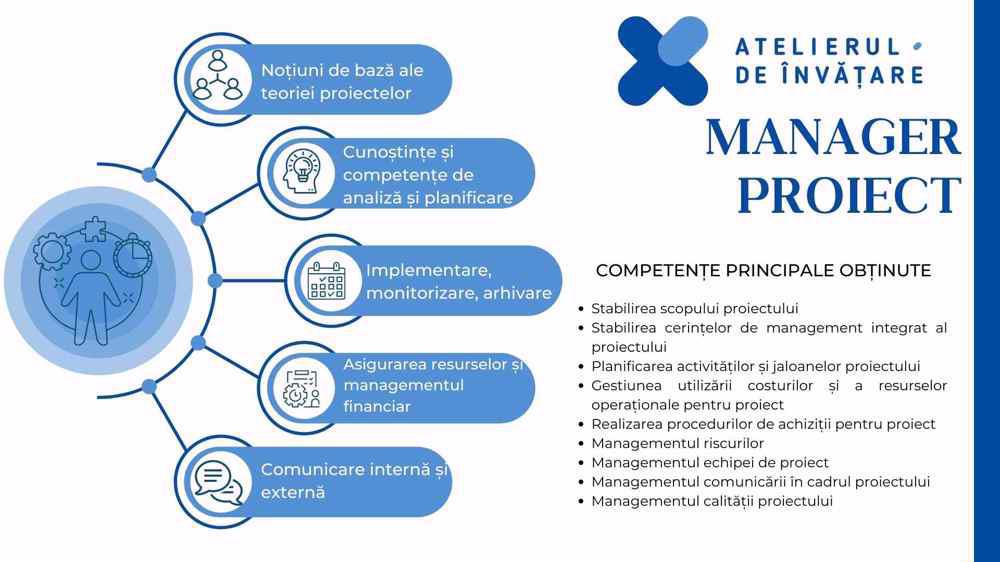 Noțiuni de bază ale teoriei proiectelor

Cunoștințe și competențe de analiză și planificare

Implementare, monitorizare, arhivare

Asigurarea resurselor și managementul financiar

Comunicare internă și externă

ATELIERUL DE ÎNVĂȚARE

MANAGER PROIECT

COMPETENȚE PRINCIPALE OBȚINUTE

- Stabilirea scopului proiectului
- Stabilirea cerințelor de management integrat al proiectului
- Planificarea activităților și jaloanelor proiectului
- Gestiunea utilizării costurilor și a resurselor operaționale pentru proiect
- Realizarea procedurilor de achiziții pentru proiect
- Managementul riscurilor
- Managementul echipei de proiect
- Managementul comunicării în cadrul proiectului
- Managementul calității proiectului